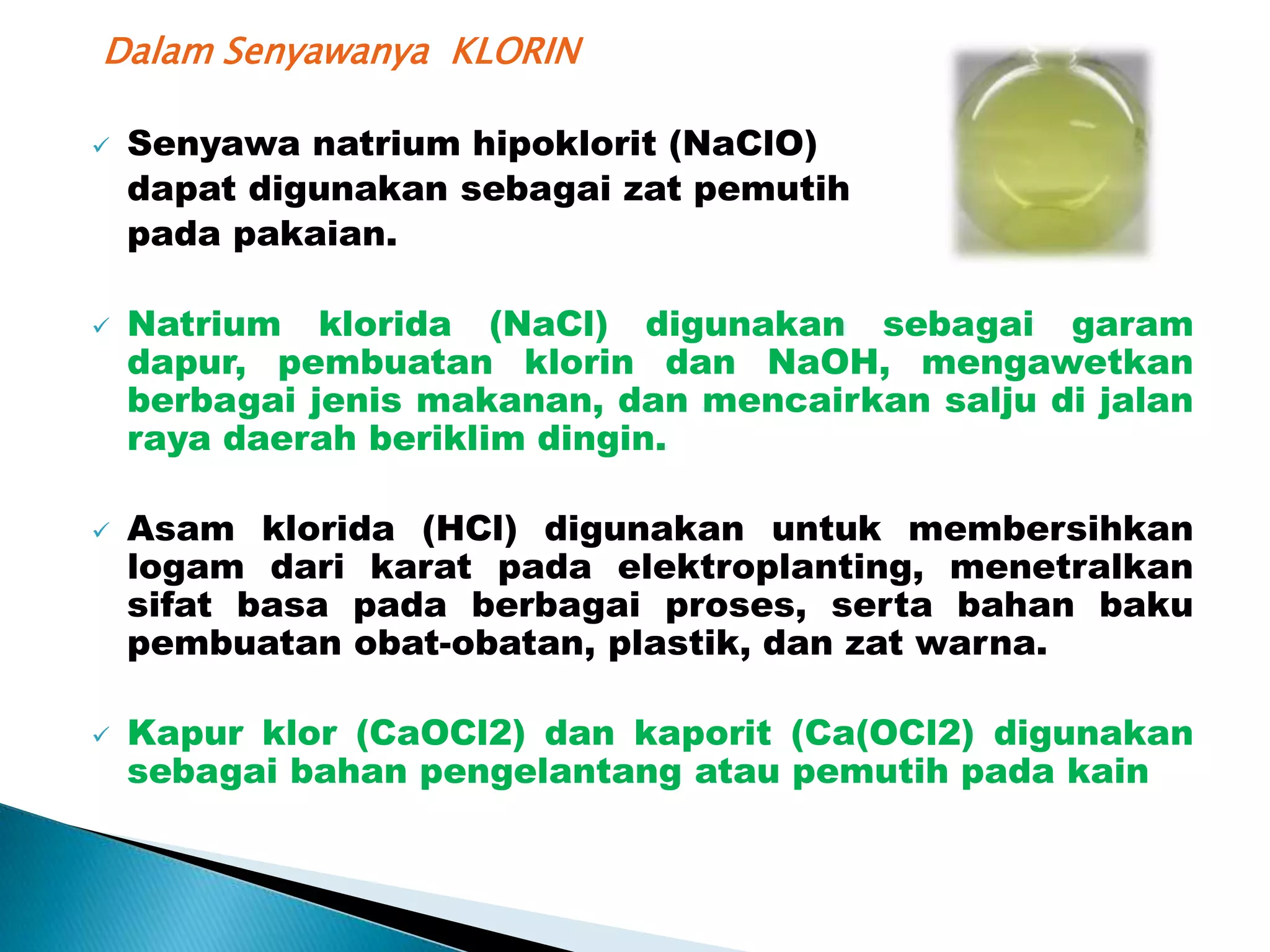 Dalam Senyawanya KLORIN

✓ Senyawa natrium hipoklorit (NaClO) dapat digunakan sebagai zat pemutih pada pakaian.

✓ Natrium klorida (NaCl) digunakan sebagai garam dapur, pembuatan klorin dan NaOH, mengawetkan berbagai jenis makanan, dan mencairkan salju di jalan raya daerah beriklim dingin.

✓ Asam klorida (HCl) digunakan untuk membersihkan logam dari karat pada elektroplanting, menetralkan sifat basa pada berbagai proses, serta bahan baku pembuatan obat-obatan, plastik, dan zat warna.

✓ Kapur klor (CaOCl2) dan kaporit (Ca(OCl2) digunakan sebagai bahan pengelantang atau pemutih pada kain